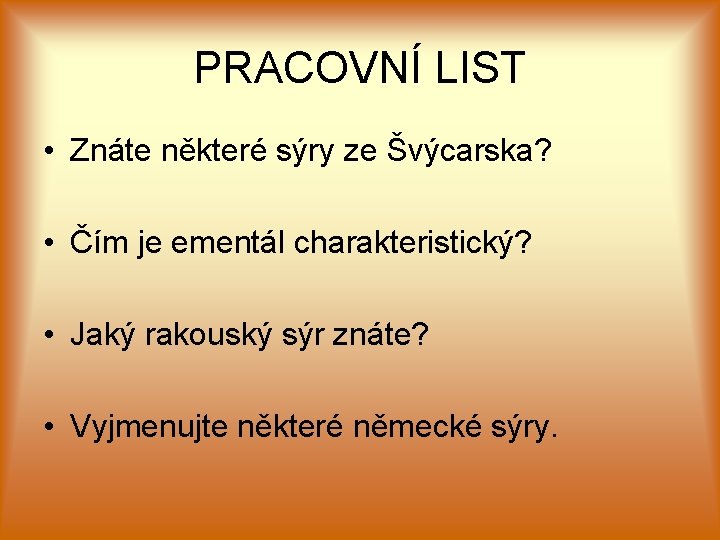 PRACOVNÍ LIST

• Znáte některé sýry ze Švýcarska?

• Čím je ementál charakteristický?

• Jaký rakouský sýr znáte?

• Vyjmenujte některé německé sýry.